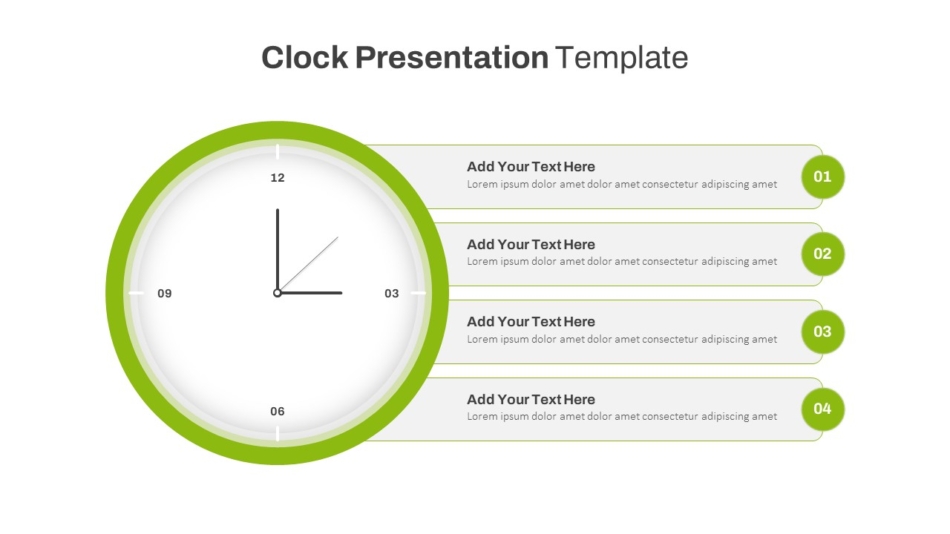 Clock Presentation Template

12
09
03
06

Add Your Text Here
Lorem ipsum dolor amet dolor amet consectetur adipiscing amet
01

Add Your Text Here
Lorem ipsum dolor amet dolor amet consectetur adipiscing amet
02

Add Your Text Here
Lorem ipsum dolor amet dolor amet consectetur adipiscing amet
03

Add Your Text Here
Lorem ipsum dolor amet dolor amet consectetur adipiscing amet
04